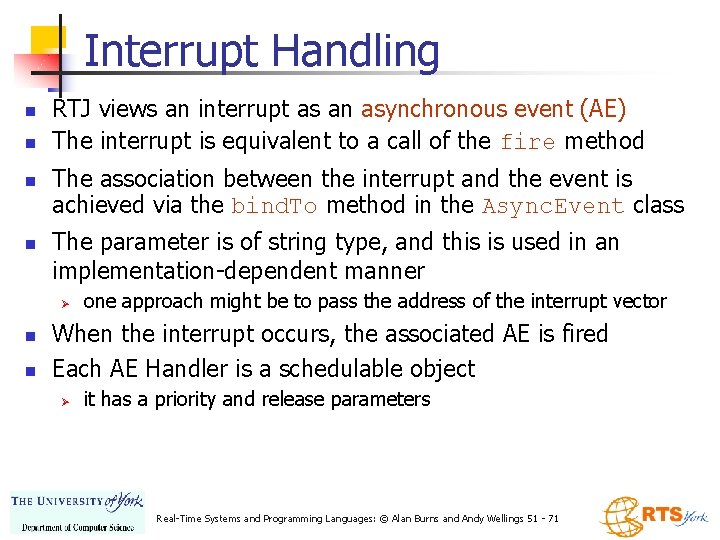 Interrupt Handling

- RTJ views an interrupt as an asynchronous event (AE)
- The interrupt is equivalent to a call of the fire method
- The association between the interrupt and the event is achieved via the bindTo method in the AsyncEvent class
- The parameter is of string type, and this is used in an implementation-dependent manner
  - one approach might be to pass the address of the interrupt vector
- When the interrupt occurs, the associated AE is fired
- Each AE Handler is a schedulable object
  - it has a priority and release parameters

THE UNIVERSITY of York
Department of Computer Science

Real-Time Systems and Programming Languages: © Alan Burns and Andy Wellings 51 - 71

RTS York